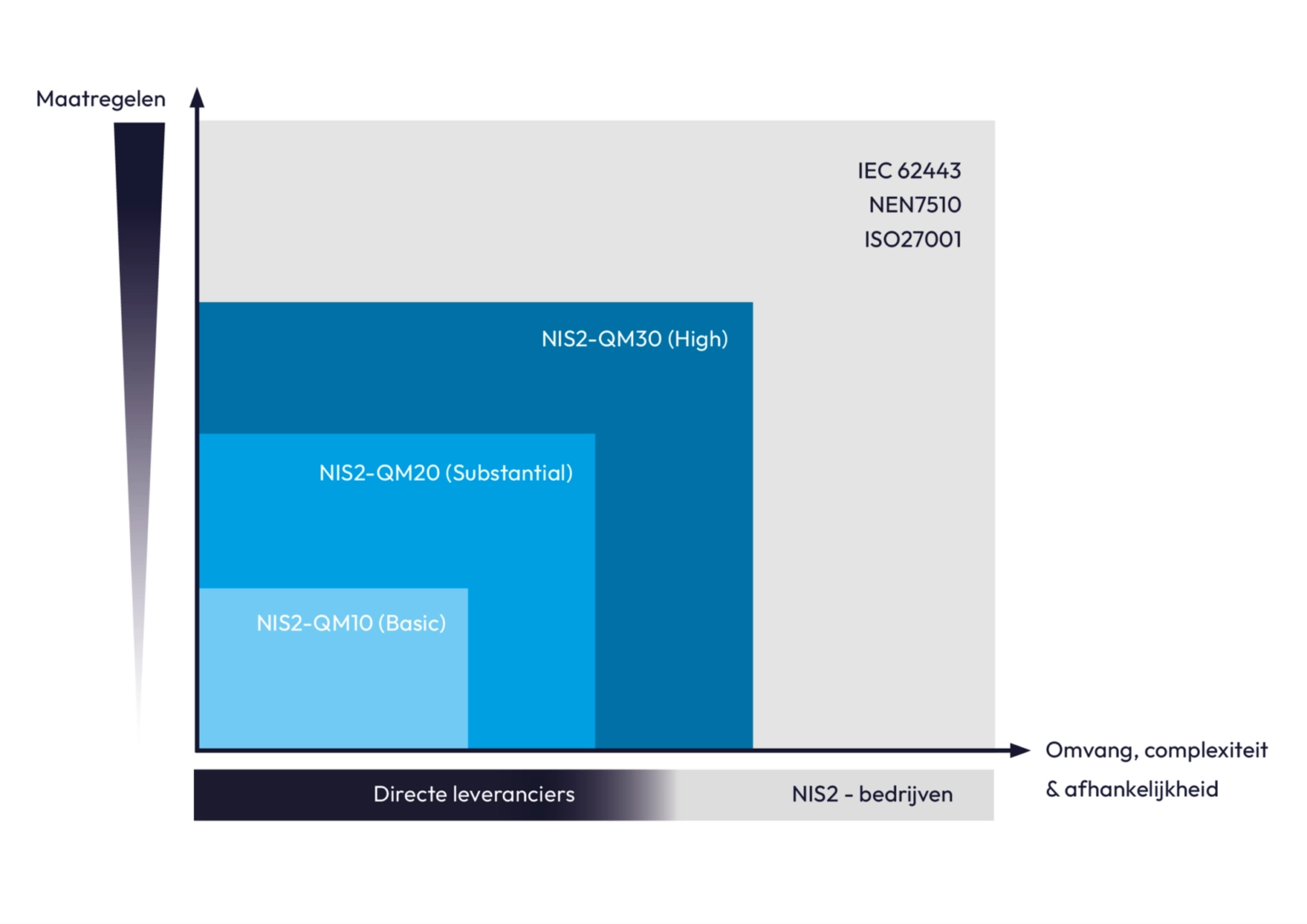 Maatregelen

IEC 62443
NEN7510
ISO27001

NIS2-QM30 (High)

NIS2-QM20 (Substantial)

NIS2-QM10 (Basic)

Omvang, complexiteit & afhankelijkheid

Directe leveranciers

NIS2 - bedrijven